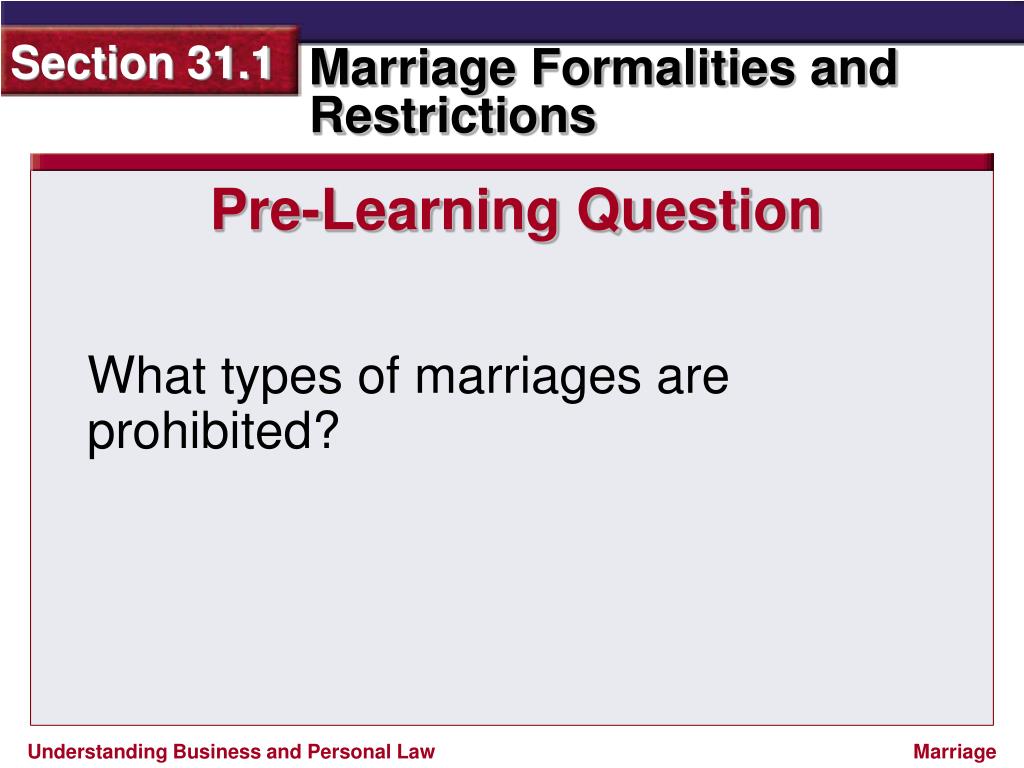 Section 31.1

Marriage Formalities and Restrictions

Pre-Learning Question

What types of marriages are prohibited?

Understanding Business and Personal Law

Marriage